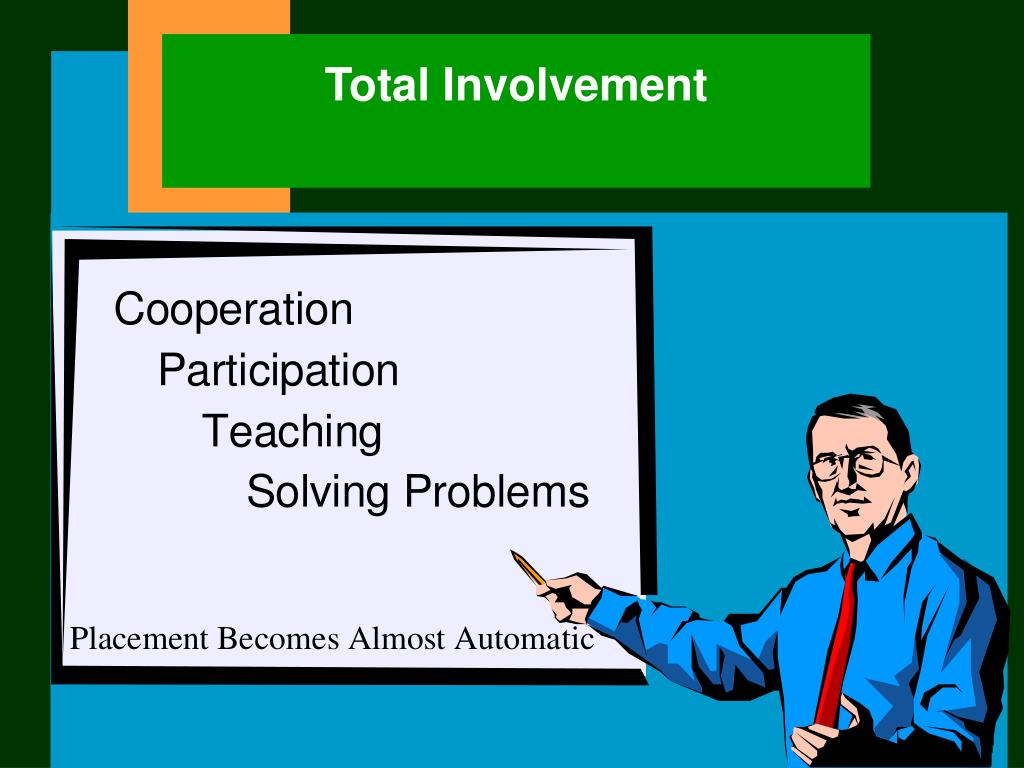 Total Involvement

Cooperation
Participation
Teaching
Solving Problems

Placement Becomes Almost Automatic